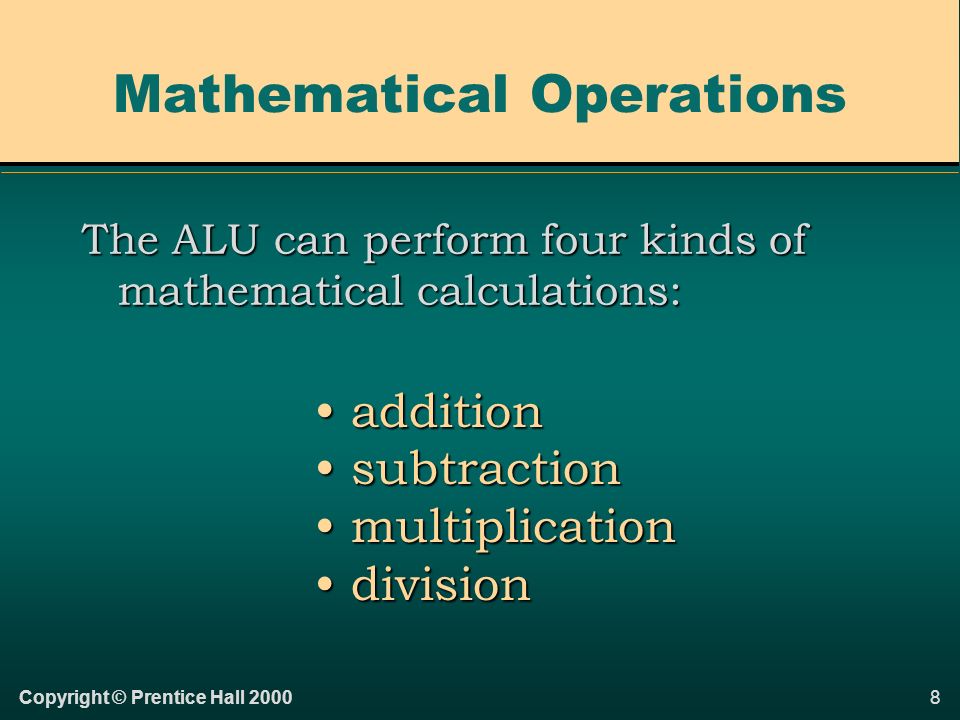 Mathematical Operations

The ALU can perform four kinds of mathematical calculations:

• addition
• subtraction
• multiplication
• division

Copyright © Prentice Hall 2000

8